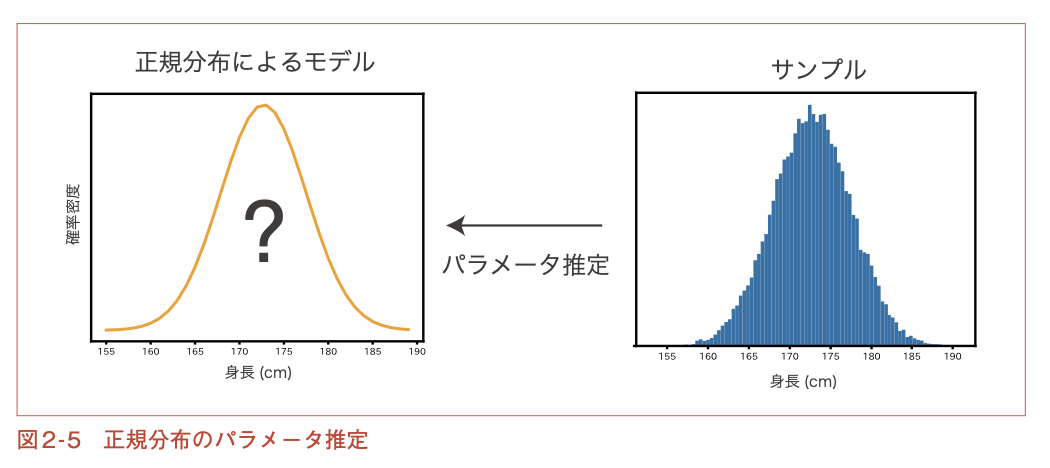 正規分布によるモデル

確率密度

?

155 160 165 170 175 180 185 190

身長 (cm)

パラメータ推定

サンプル

155 160 165 170 175 180 185 190

身長 (cm)

図2-5 正規分布のパラメータ推定